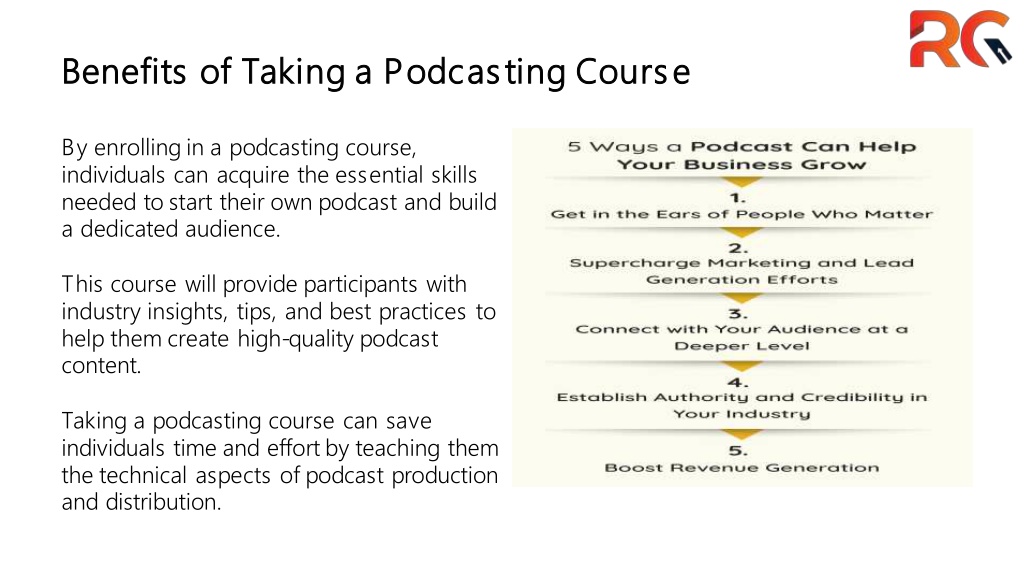 RG

Benefits of Taking a Podcasting Course

By enrolling in a podcasting course, individuals can acquire the essential skills needed to start their own podcast and build a dedicated audience.

This course will provide participants with industry insights, tips, and best practices to help them create high-quality podcast content.

Taking a podcasting course can save individuals time and effort by teaching them the technical aspects of podcast production and distribution.

5 Ways a Podcast Can Help Your Business Grow

1.
Get in the Ears of People Who Matter

2.
Supercharge Marketing and Lead Generation Efforts

3.
Connect with Your Audience at a Deeper Level

4.
Establish Authority and Credibility in Your Industry

5.
Boost Revenue Generation